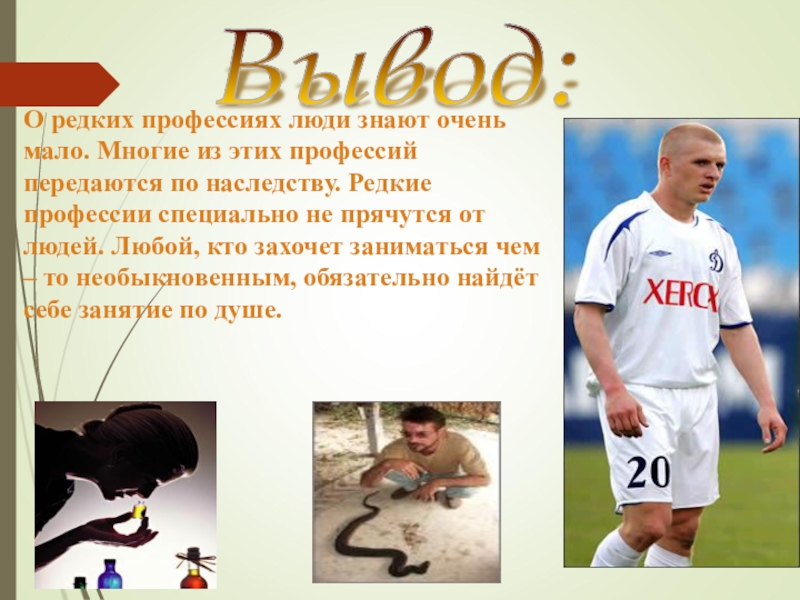 Вывод:

О редких профессиях люди знают очень мало. Многие из этих профессий передаются по наследству. Редкие профессии специально не прячутся от людей. Любой, кто захочет заниматься чем – то необыкновенным, обязательно найдёт себе занятие по душе.

XEROX
20